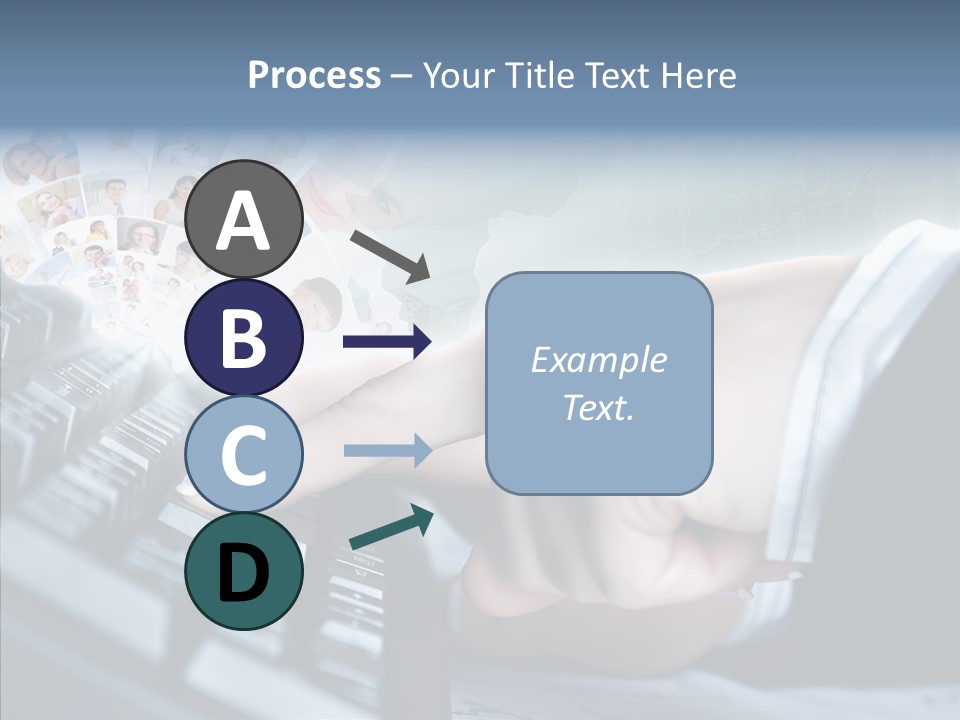 Process – Your Title Text Here

A

B

C

D

Example Text.